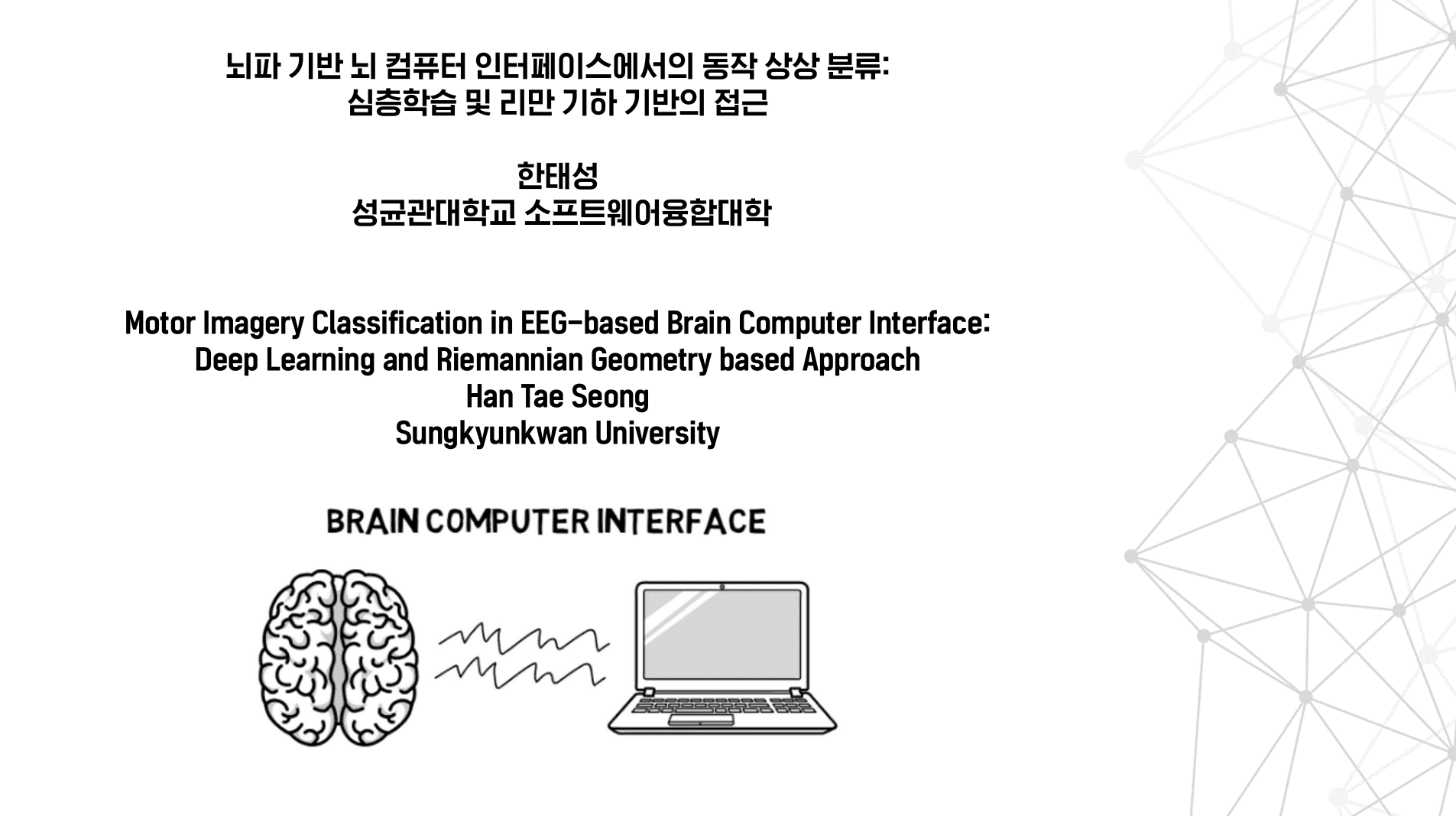 뇌파 기반 뇌 컴퓨터 인터페이스에서의 동작 상상 분류:
심층학습 및 리만 기하 기반의 접근

한태성
성균관대학교 소프트웨어융합대학

Motor Imagery Classification in EEG-based Brain Computer Interface:
Deep Learning and Riemannian Geometry based Approach
Han Tae Seong
Sungkyunkwan University

BRAIN COMPUTER INTERFACE